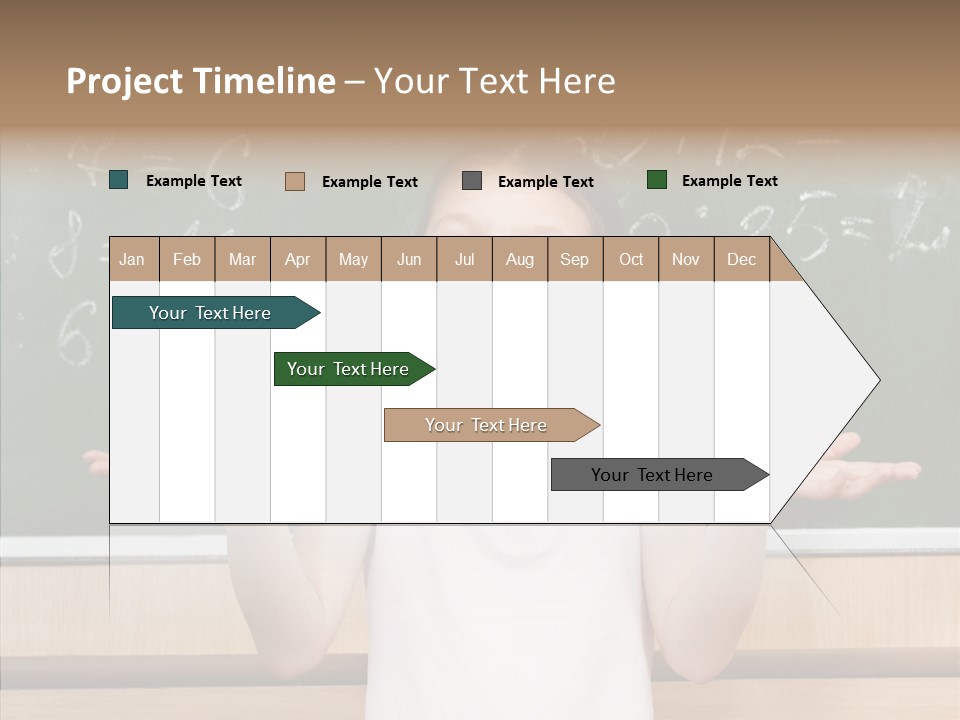 Project Timeline – Your Text Here

Example Text Example Text Example Text Example Text

| Jan | Feb | Mar | Apr | May | Jun | Jul | Aug | Sep | Oct | Nov | Dec |
|---|---|---|---|---|---|---|---|---|---|---|---|

Your Text Here

Your Text Here

Your Text Here

Your Text Here